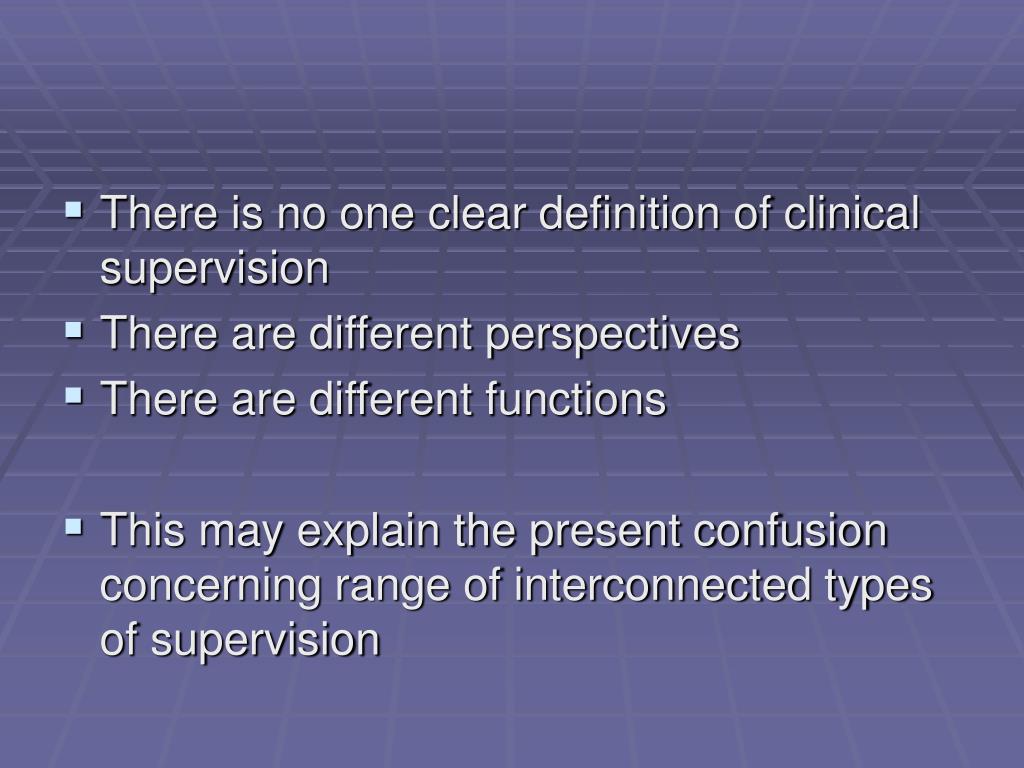 ▪ There is no one clear definition of clinical supervision
▪ There are different perspectives
▪ There are different functions

▪ This may explain the present confusion concerning range of interconnected types of supervision